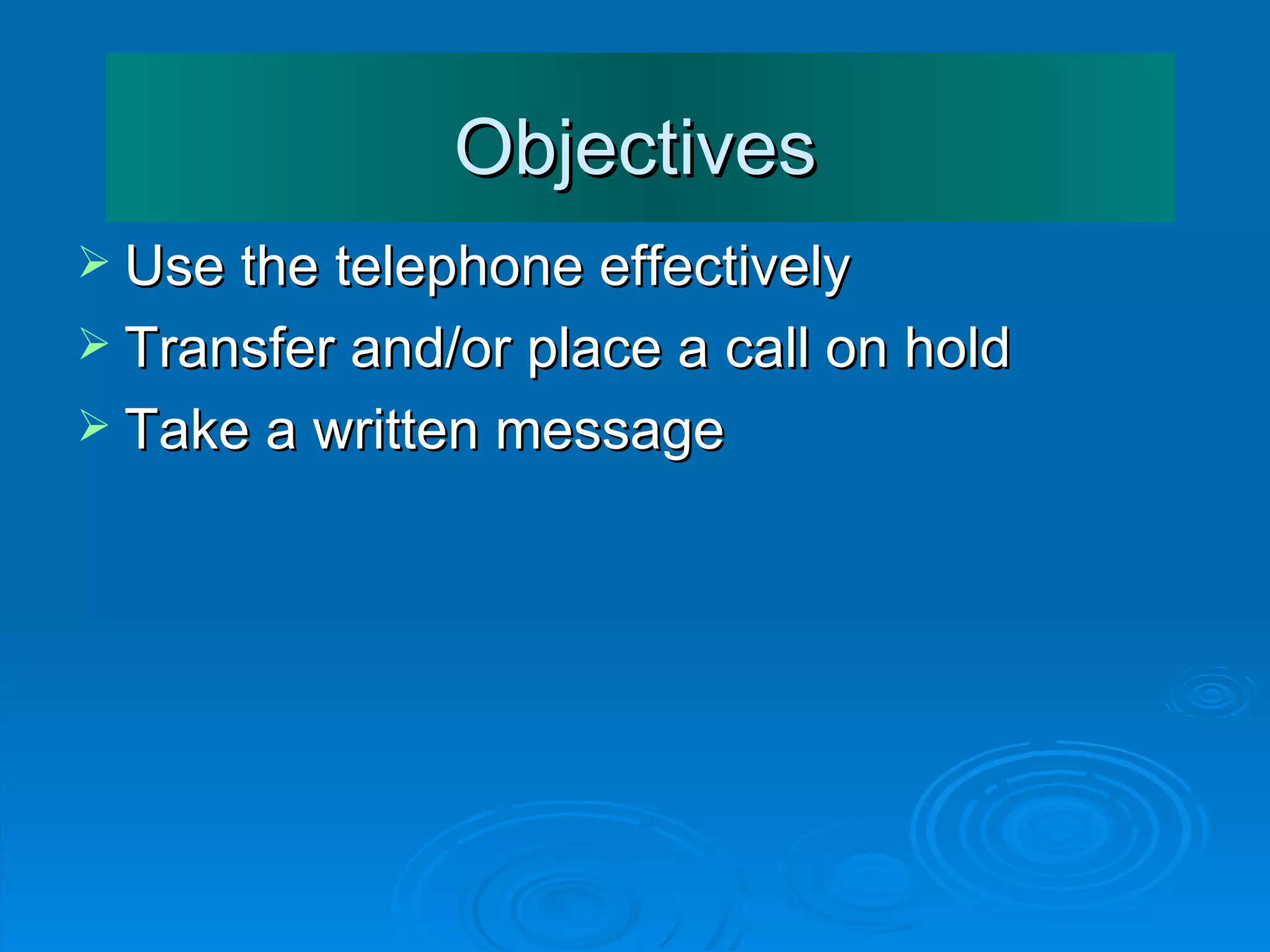 Objectives

➢ Use the telephone effectively
➢ Transfer and/or place a call on hold
➢ Take a written message